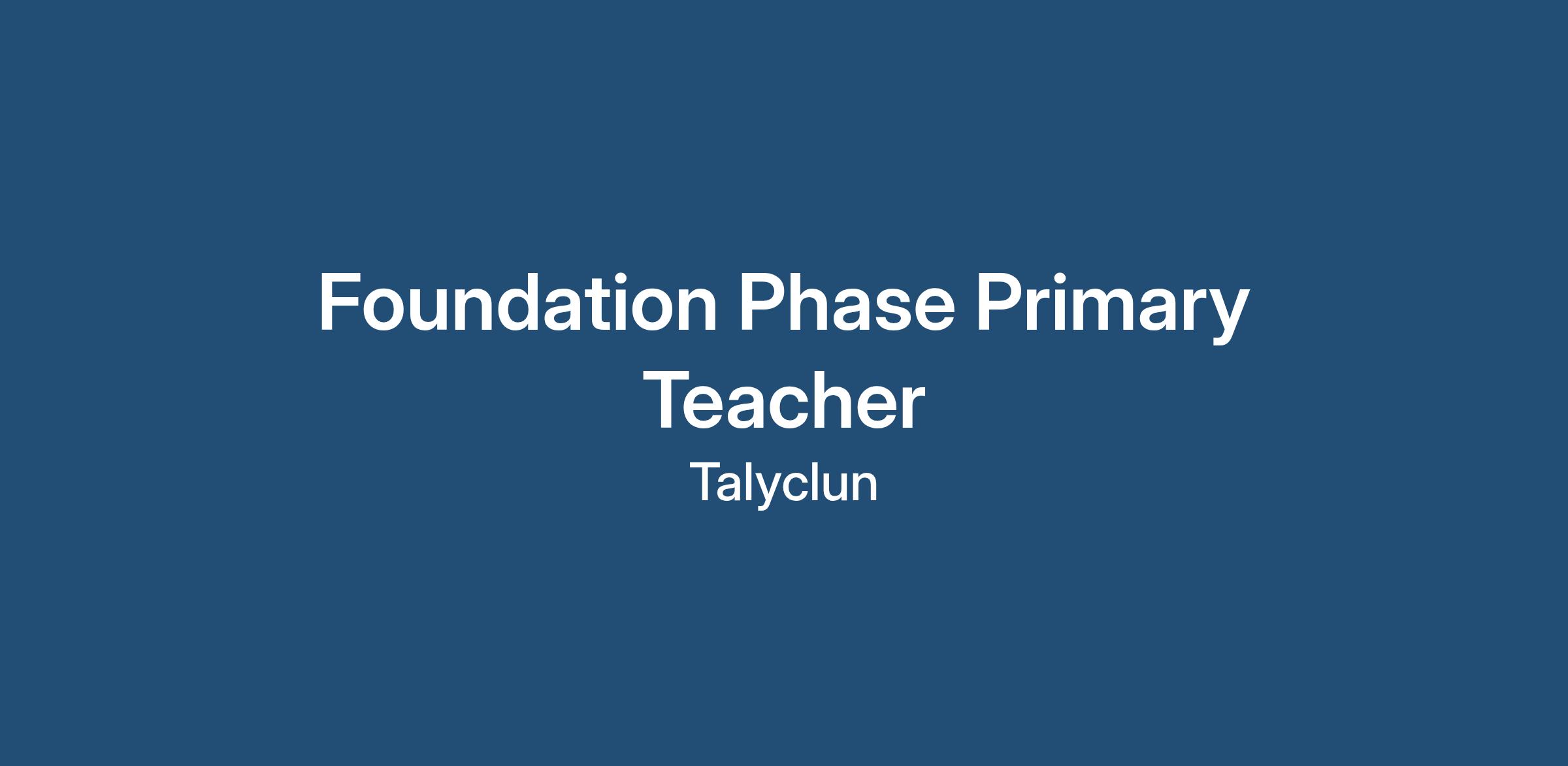 Foundation Phase Primary Teacher

Talyclun